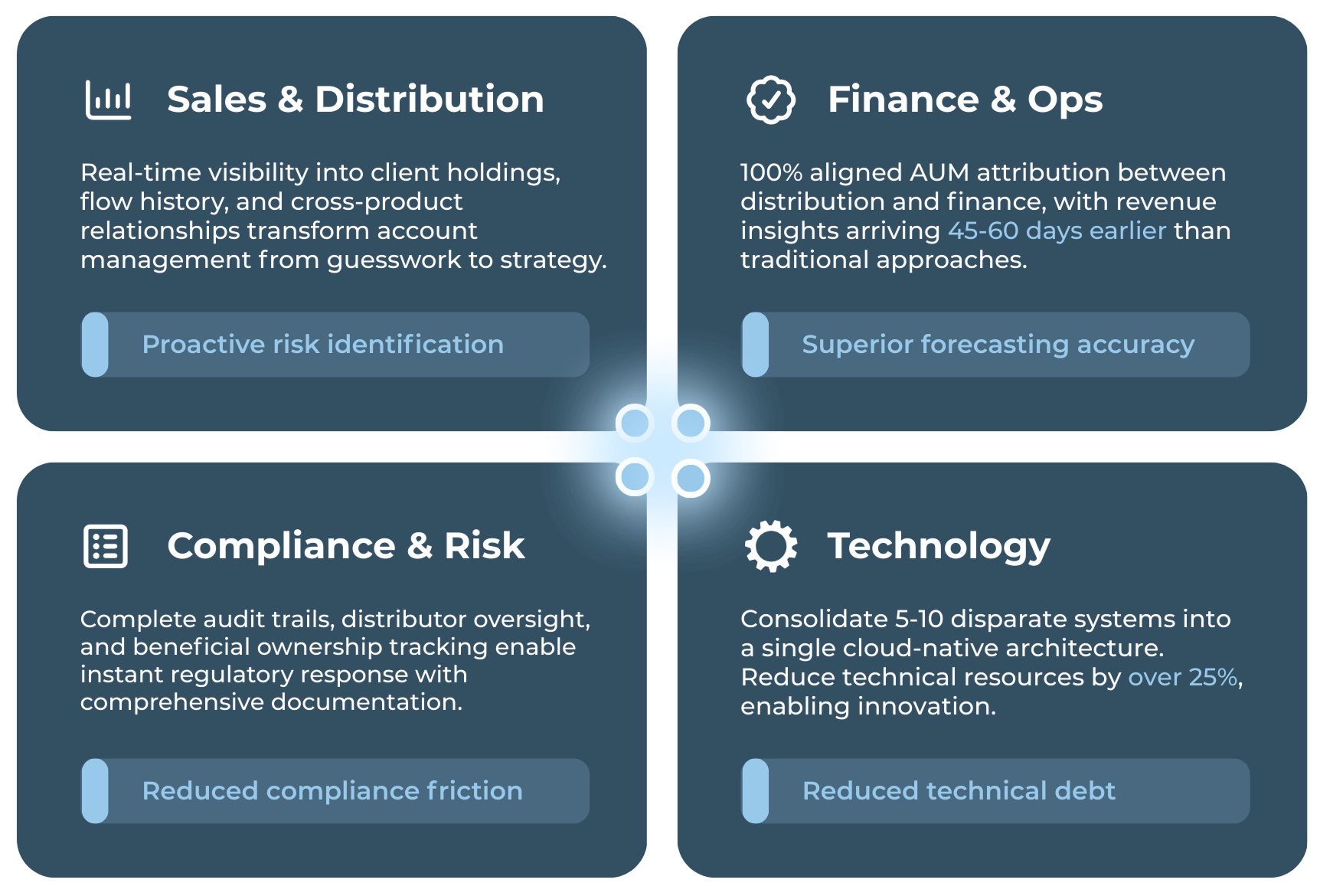 Sales & Distribution

Real-time visibility into client holdings, flow history, and cross-product relationships transform account management from guesswork to strategy.

Proactive risk identification

Finance & Ops

100% aligned AUM attribution between distribution and finance, with revenue insights arriving 45-60 days earlier than traditional approaches.

Superior forecasting accuracy

Compliance & Risk

Complete audit trails, distributor oversight, and beneficial ownership tracking enable instant regulatory response with comprehensive documentation.

Reduced compliance friction

Technology

Consolidate 5-10 disparate systems into a single cloud-native architecture. Reduce technical resources by over 25%, enabling innovation.

Reduced technical debt